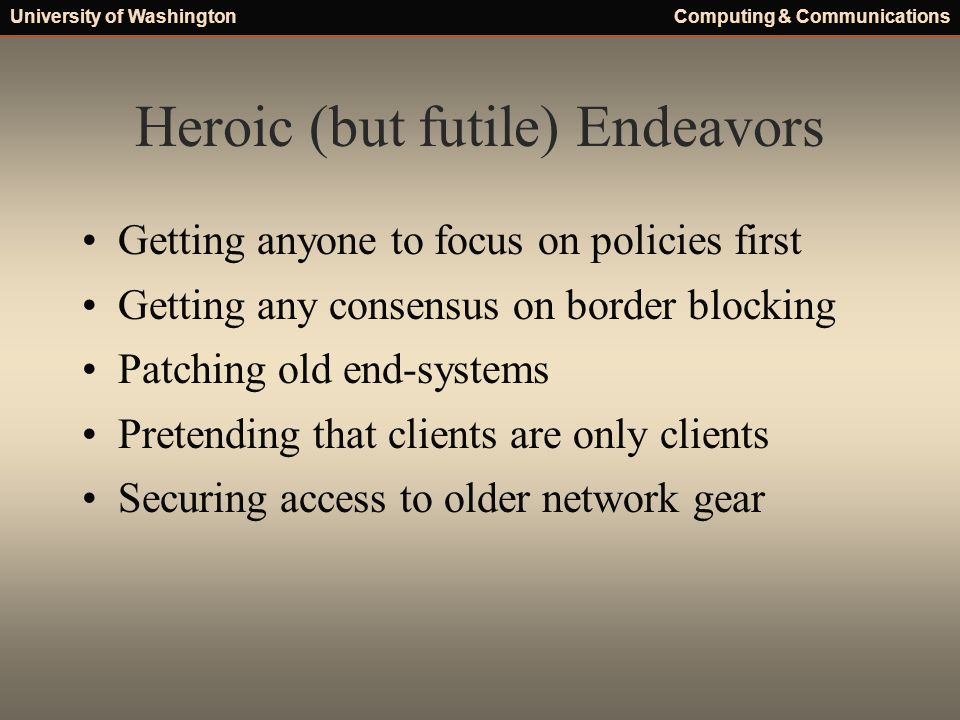 University of Washington

Computing & Communications

Heroic (but futile) Endeavors

• Getting anyone to focus on policies first
• Getting any consensus on border blocking
• Patching old end-systems
• Pretending that clients are only clients
• Securing access to older network gear